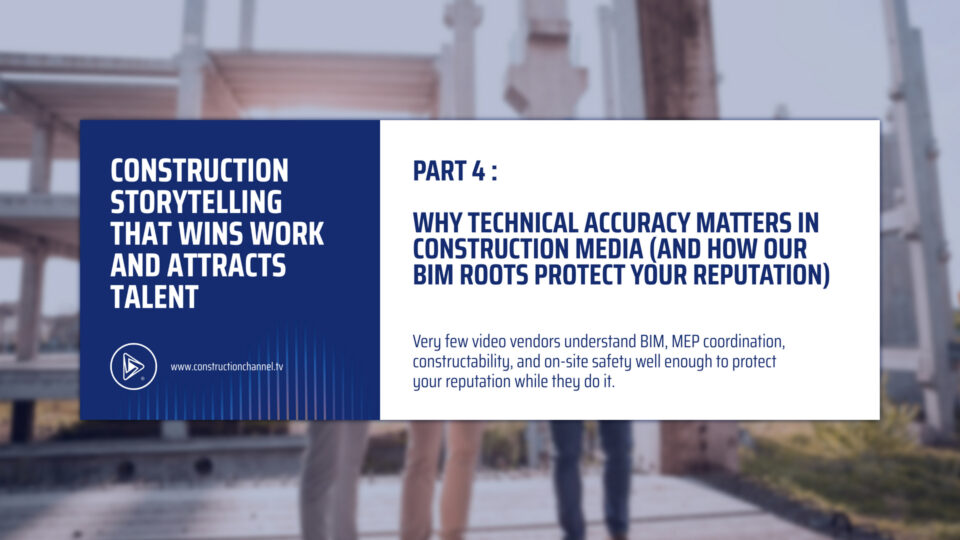 CONSTRUCTION STORYTELLING THAT WINS WORK AND ATTRACTS TALENT

www.constructionchannel.tv

PART 4 :

WHY TECHNICAL ACCURACY MATTERS IN CONSTRUCTION MEDIA (AND HOW OUR BIM ROOTS PROTECT YOUR REPUTATION)

Very few video vendors understand BIM, MEP coordination, constructability, and on-site safety well enough to protect your reputation while they do it.